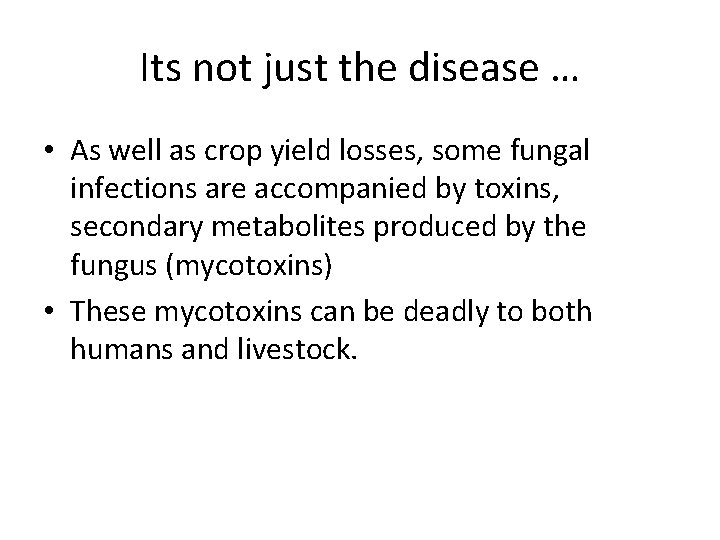 Its not just the disease …

• As well as crop yield losses, some fungal infections are accompanied by toxins, secondary metabolites produced by the fungus (mycotoxins)
• These mycotoxins can be deadly to both humans and livestock.